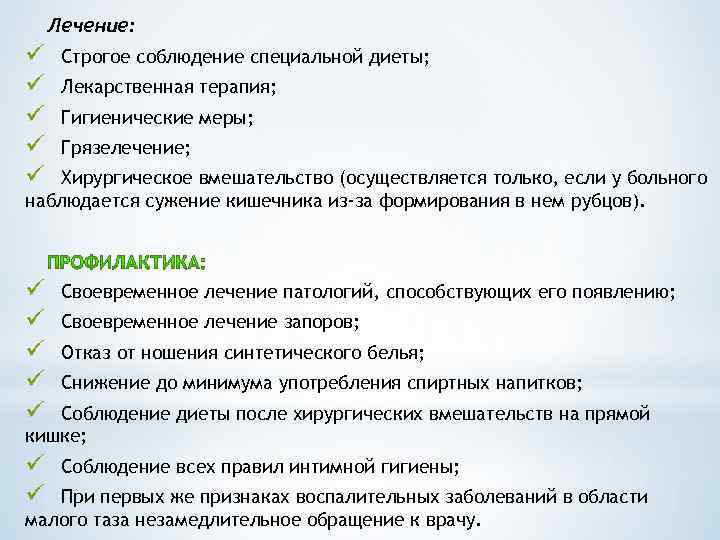 Лечение:
✓ Строгое соблюдение специальной диеты;
✓ Лекарственная терапия;
✓ Гигиенические меры;
✓ Грязелечение;
✓ Хирургическое вмешательство (осуществляется только, если у больного наблюдается сужение кишечника из-за формирования в нем рубцов).

ПРОФИЛАКТИКА:
✓ Своевременное лечение патологий, способствующих его появлению;
✓ Своевременное лечение запоров;
✓ Отказ от ношения синтетического белья;
✓ Снижение до минимума употребления спиртных напитков;
✓ Соблюдение диеты после хирургических вмешательств на прямой кишке;
✓ Соблюдение всех правил интимной гигиены;
✓ При первых же признаках воспалительных заболеваний в области малого таза незамедлительное обращение к врачу.